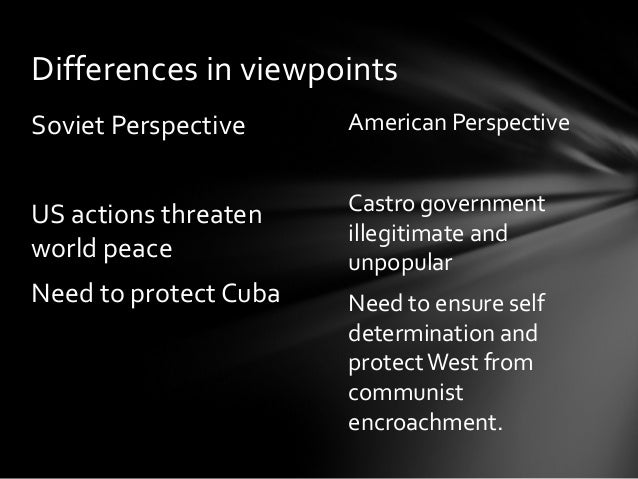 Differences in viewpoints

Soviet Perspective

US actions threaten world peace

Need to protect Cuba

American Perspective

Castro government illegitimate and unpopular

Need to ensure self determination and protect West from communist encroachment.